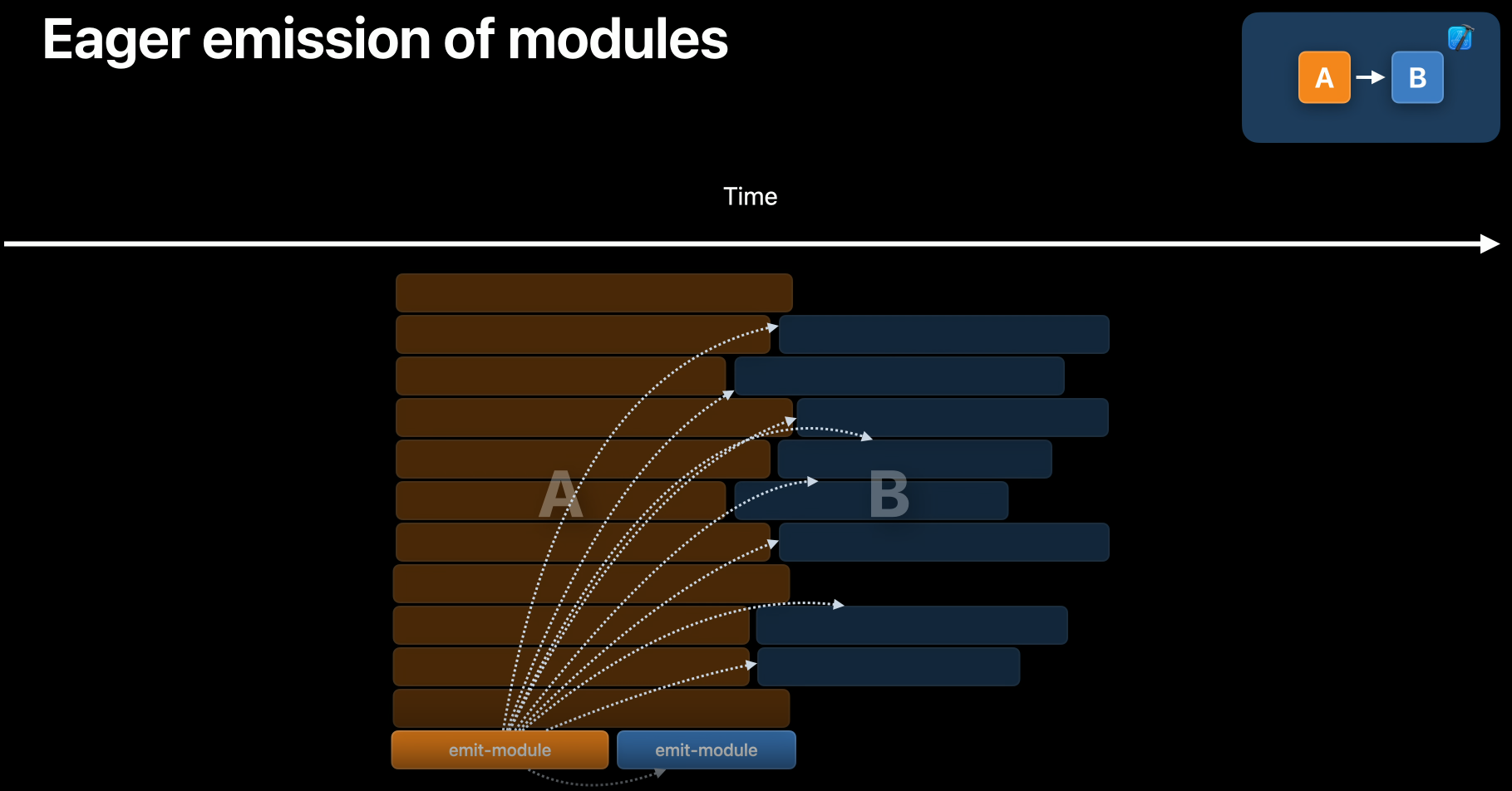 Eager emission of modules

A

B

Time

A

B

emit-module

emit-module